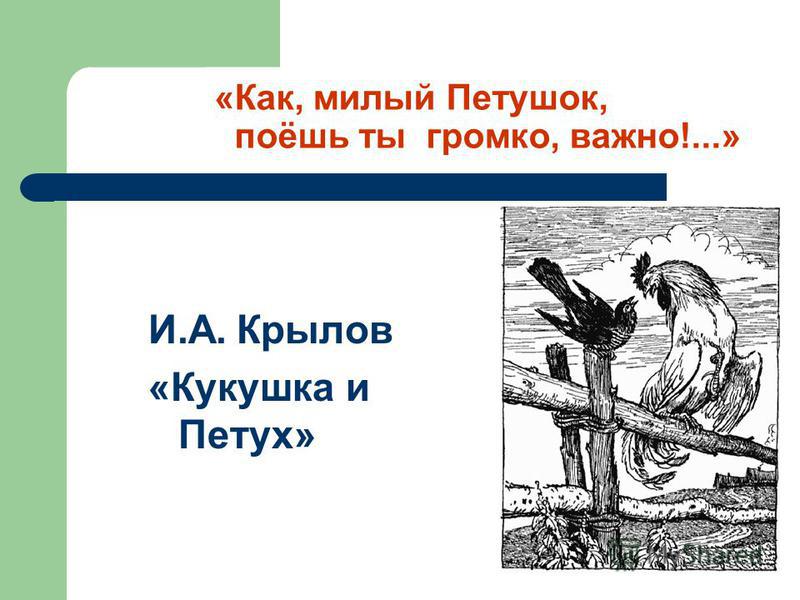 «Как, милый Петушок, поёшь ты громко, важно!...»

И.А. Крылов

«Кукушка и Петух»

MyShared